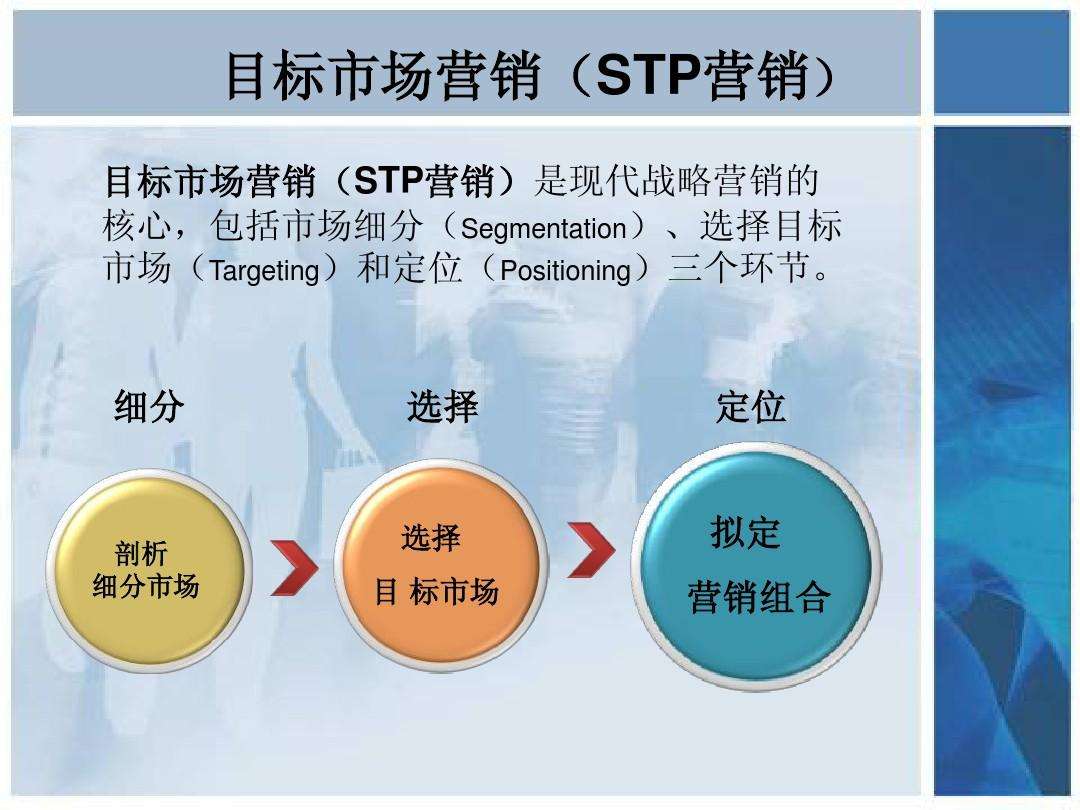 目标市场营销（STP营销）

目标市场营销（STP营销）是现代战略营销的核心，包括市场细分（Segmentation）、选择目标市场（Targeting）和定位（Positioning）三个环节。

细分

选择

定位

剖析
细分市场

选择
目 标市场

拟定
营销组合